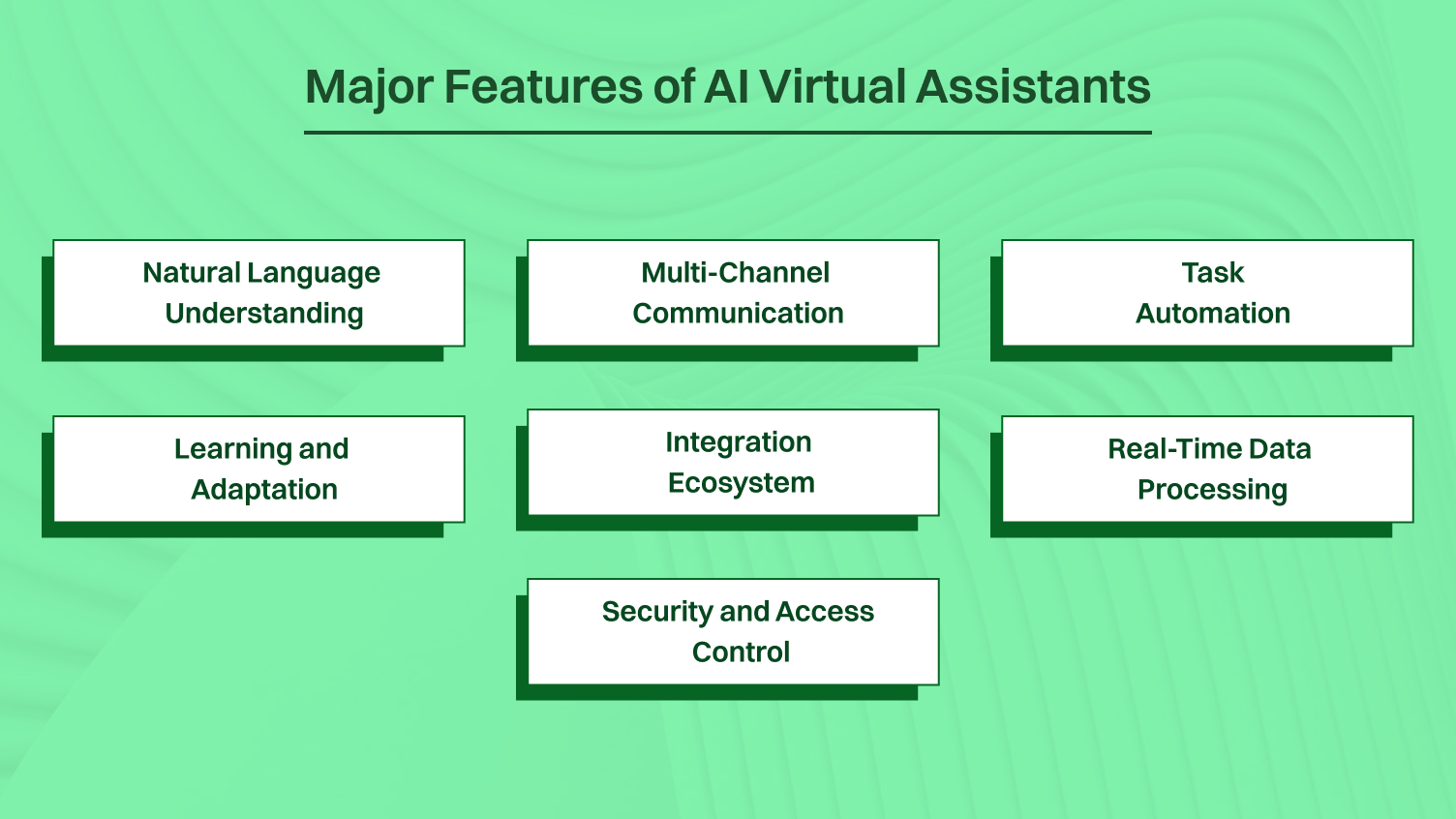 Major Features of AI Virtual Assistants

Natural Language Understanding

Multi-Channel Communication

Task Automation

Learning and Adaptation

Integration Ecosystem

Real-Time Data Processing

Security and Access Control